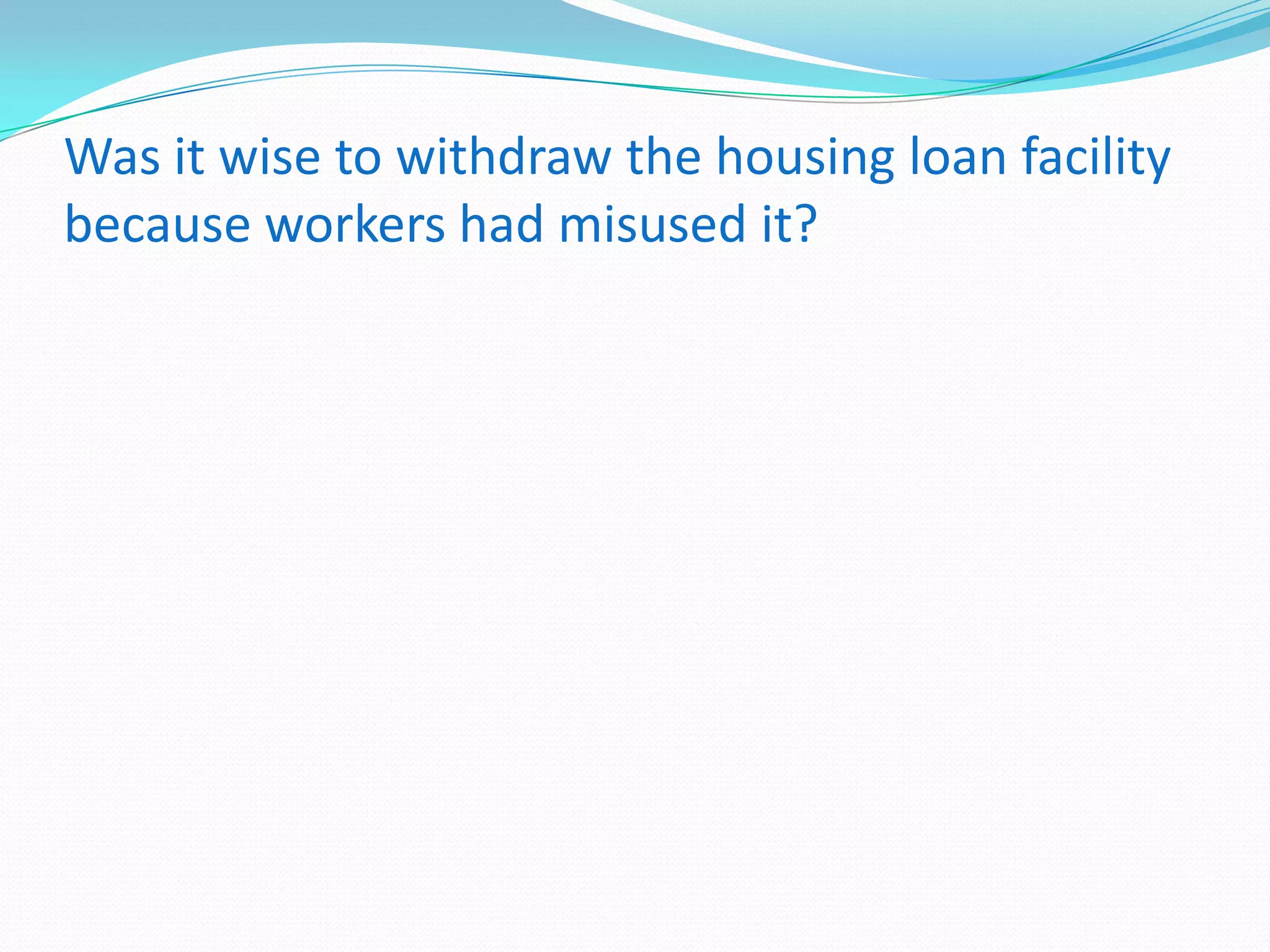 Was it wise to withdraw the housing loan facility because workers had misused it?